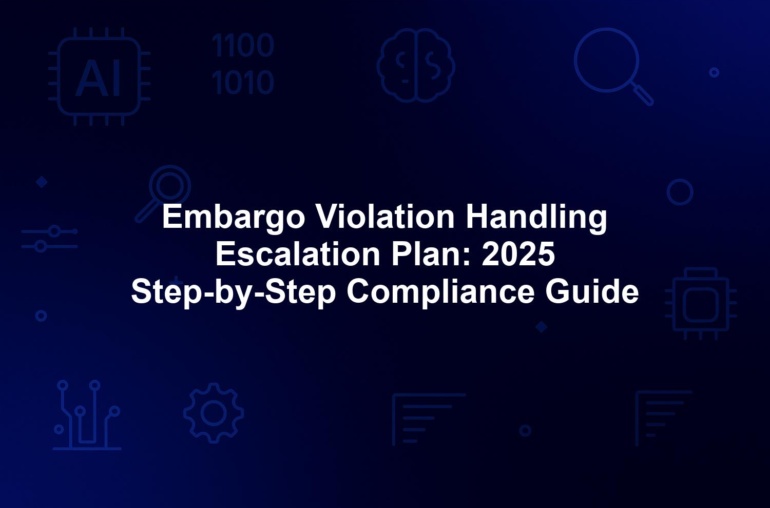 AI

1100
1010

Embargo Violation Handling Escalation Plan: 2025 Step-by-Step Compliance Guide